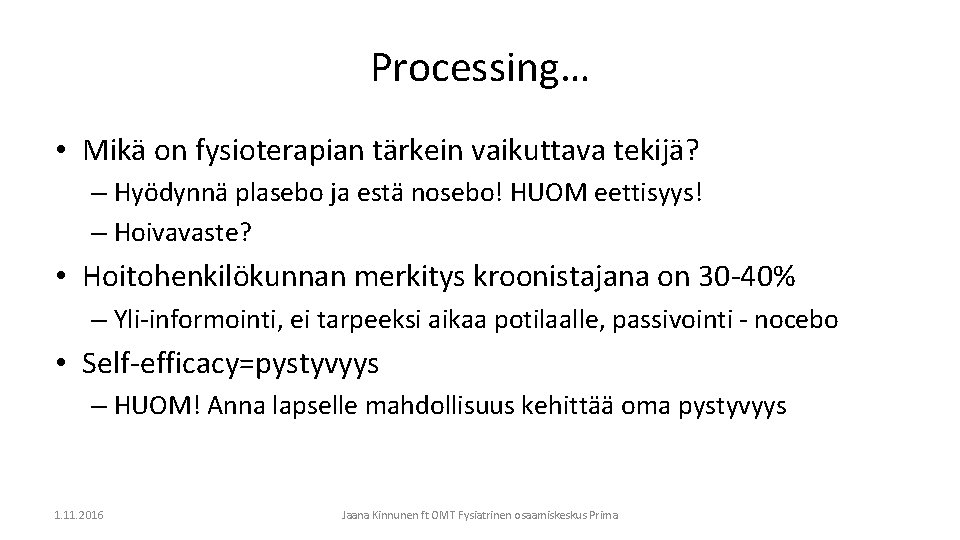 Processing…

• Mikä on fysioterapian tärkein vaikuttava tekijä?
– Hyödynnä plasebo ja estä nosebo! HUOM eettisyys!
– Hoivavaste?

• Hoitohenkilökunnan merkitys kroonistajana on 30-40%
– Yli-informointi, ei tarpeeksi aikaa potilaalle, passivointi - nocebo

• Self-efficacy=pystyvyys
– HUOM! Anna lapselle mahdollisuus kehittää oma pystyvyys

1.11.2016

Jaana Kinnunen ft OMT Fysiatrinen osaamiskeskus Prima